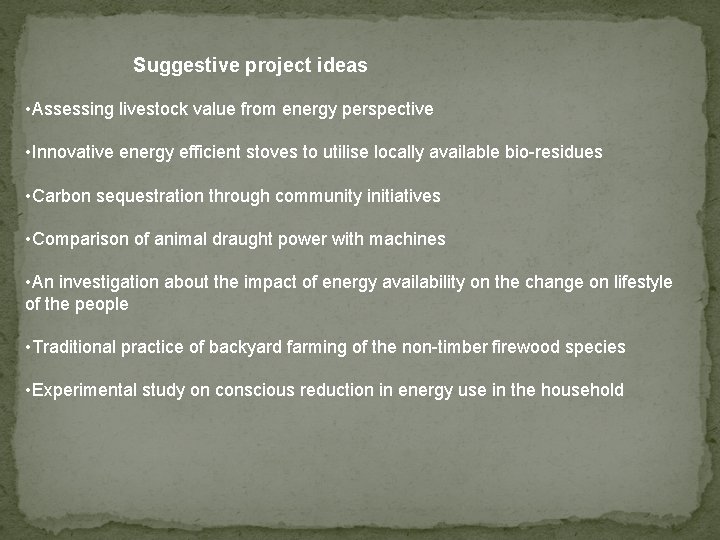 Suggestive project ideas

•Assessing livestock value from energy perspective

•Innovative energy efficient stoves to utilise locally available bio-residues

•Carbon sequestration through community initiatives

•Comparison of animal draught power with machines

•An investigation about the impact of energy availability on the change on lifestyle of the people

•Traditional practice of backyard farming of the non-timber firewood species

•Experimental study on conscious reduction in energy use in the household